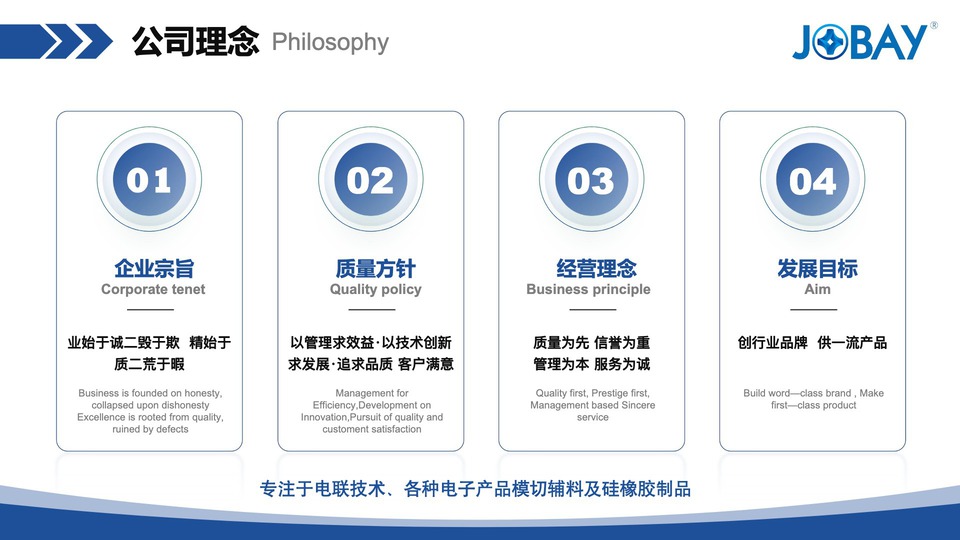 公司理念 Philosophy

JOBAY®

01

企业宗旨
Corporate tenet

业始于诚二毁于欺 精始于质二荒于暇

Business is founded on honesty, collapsed upon dishonesty Excellence is rooted from quality, ruined by defects

02

质量方针
Quality policy

以管理求效益·以技术创新求发展·追求品质 客户满意

Management for Efficiency,Development on Innovation,Pursuit of quality and customent satisfaction

03

经营理念
Business principle

质量为先 信誉为重 管理为本 服务为诚

Quality first, Prestige first, Management based Sincere service

04

发展目标
Aim

创行业品牌 供一流产品

Build word—class brand , Make first—class product

专注于电联技术、各种电子产品模切辅料及硅橡胶制品